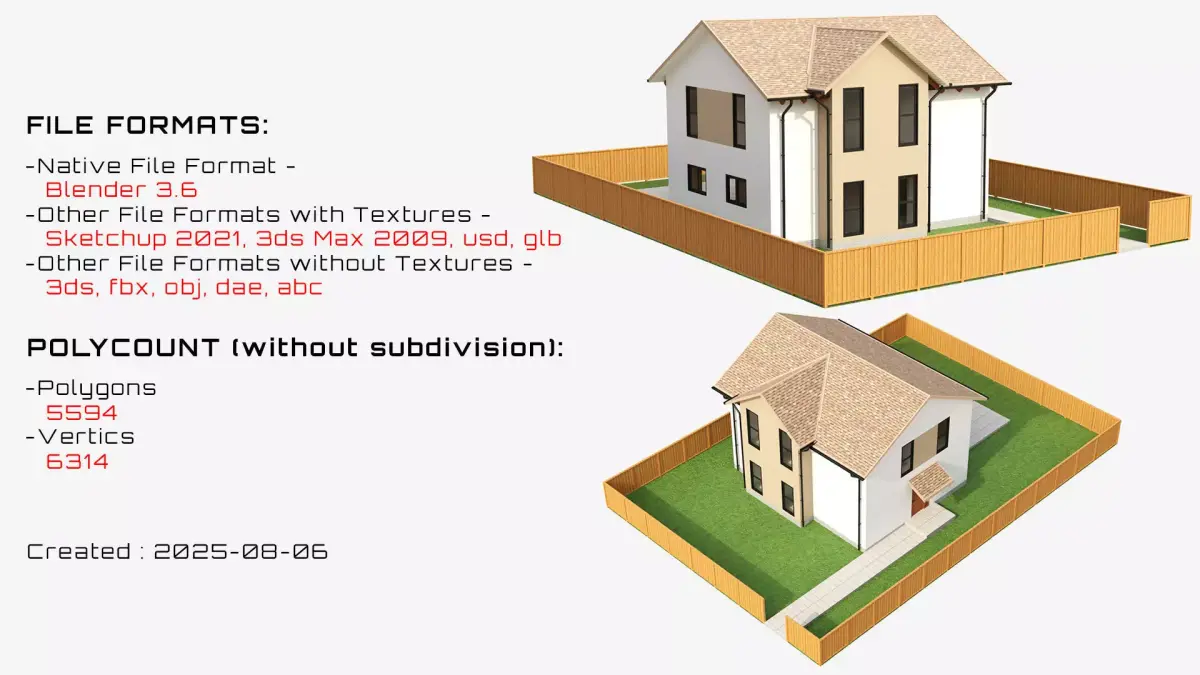 FILE FORMATS:

-Native File Format -
Blender 3.6
-Other File Formats with Textures -
Sketchup 2021, 3ds Max 2009, usd, glb
-Other File Formats without Textures -
3ds, fbx, obj, dae, abc

POLYCOUNT (without subdivision):

-Polygons
5594
-Vertics
6314

Created : 2025-08-06